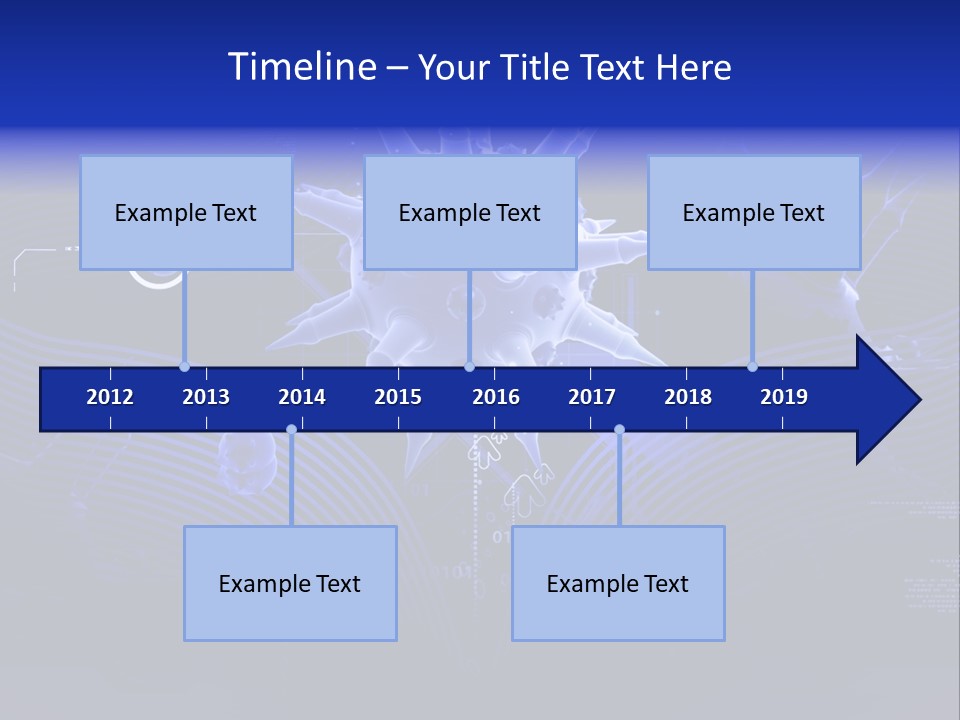 Timeline – Your Title Text Here

Example Text

Example Text

Example Text

2012 2013 2014 2015 2016 2017 2018 2019

Example Text

Example Text